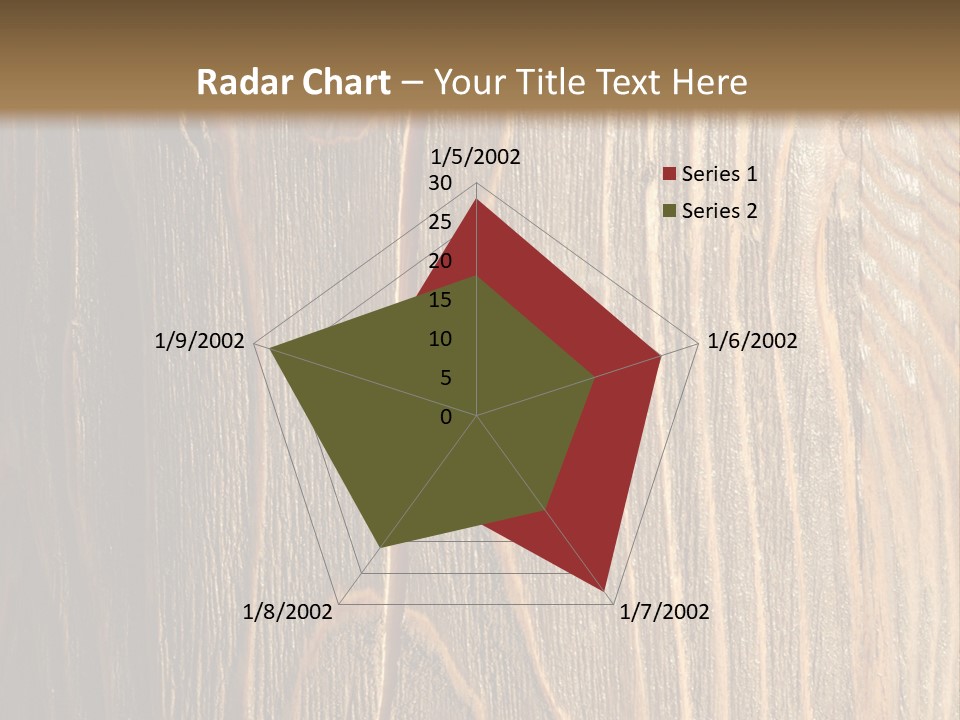 Radar Chart – Your Title Text Here

1/5/2002
30
25
20
15
10
5
0
1/6/2002
1/7/2002
1/8/2002
1/9/2002

Series 1
Series 2